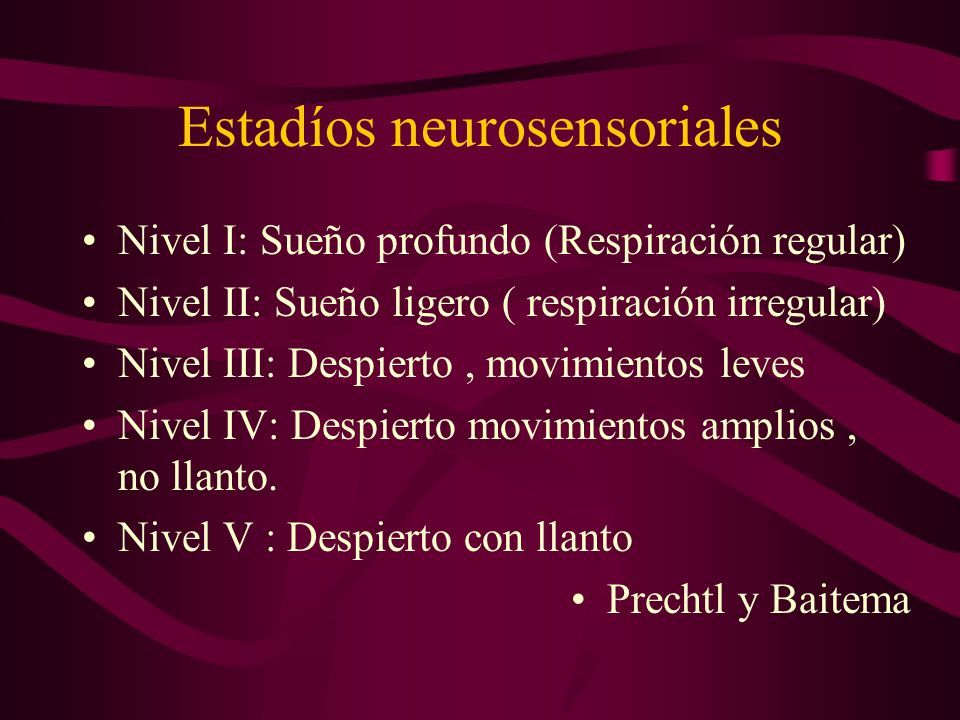 Estadíos neurosensoriales

• Nivel I: Sueño profundo (Respiración regular)
• Nivel II: Sueño ligero ( respiración irregular)
• Nivel III: Despierto , movimientos leves
• Nivel IV: Despierto movimientos amplios , no llanto.
• Nivel V : Despierto con llanto

• Prechtl y Baitema